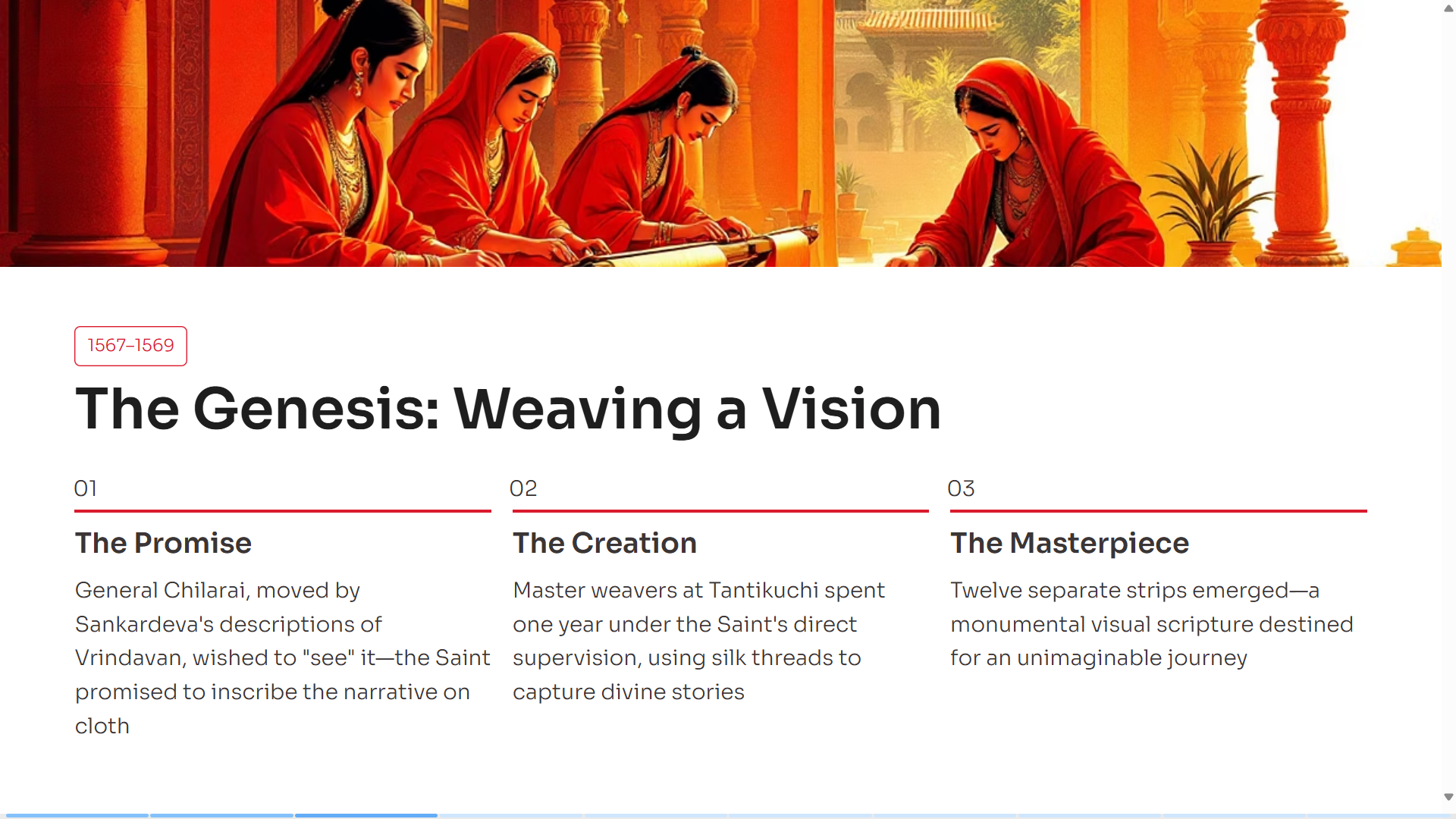 1567–1569

The Genesis: Weaving a Vision

01

The Promise

General Chilarai, moved by Sankardeva's descriptions of Vrindavan, wished to "see" it—the Saint promised to inscribe the narrative on cloth

02

The Creation

Master weavers at Tantikuchi spent one year under the Saint's direct supervision, using silk threads to capture divine stories

03

The Masterpiece

Twelve separate strips emerged—a monumental visual scripture destined for an unimaginable journey